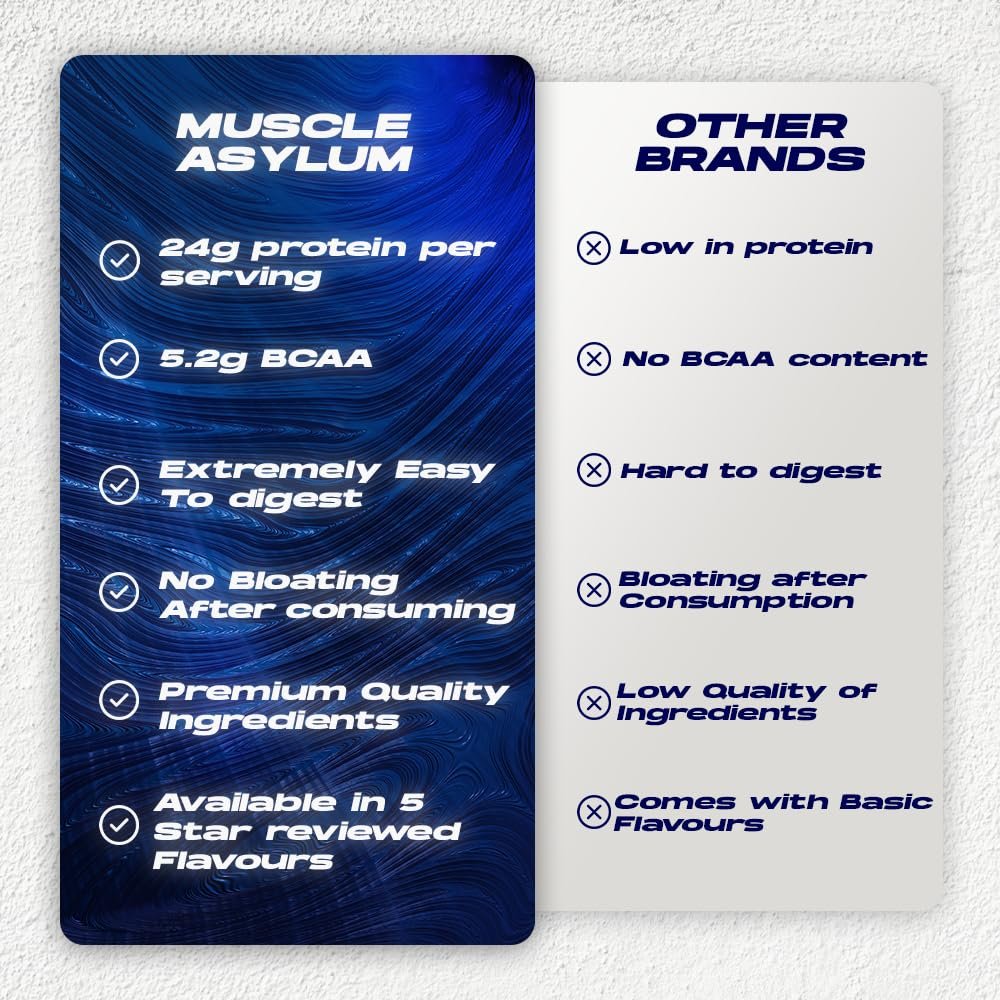 MUSCLE ASYLUM

24g protein per serving

5.2g BCAA

Extremely Easy To digest

No Bloating After consuming

Premium Quality Ingredients

Available in 5 Star reviewed Flavours

OTHER BRANDS

Low in protein

No BCAA content

Hard to digest

Bloating after Consumption

Low Quality of Ingredients

Comes with Basic Flavours